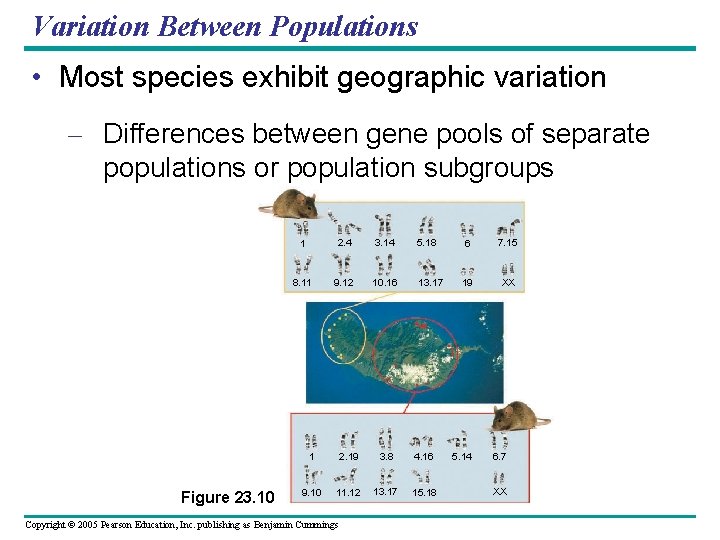 Variation Between Populations

• Most species exhibit geographic variation

– Differences between gene pools of separate populations or population subgroups

1 2.4 3.14 5.18 6 7.15
8.11 9.12 10.16 13.17 19 XX

1 2.19 3.8 4.16 5.14 6.7
9.10 11.12 13.17 15.18 XX

Figure 23.10

Copyright © 2005 Pearson Education, Inc. publishing as Benjamin Cummings